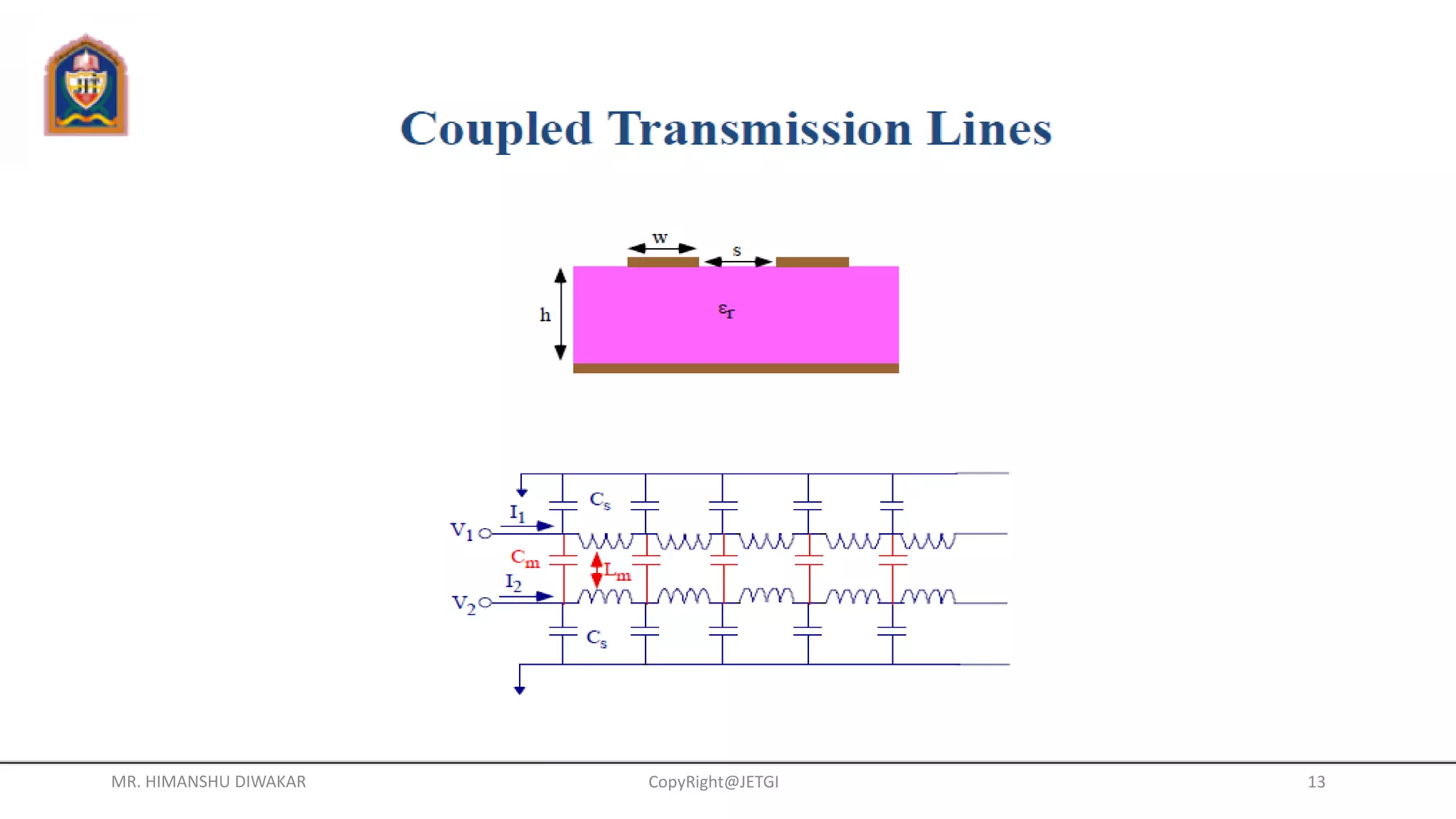 JIT

Coupled Transmission Lines

w

s

h

$\varepsilon_r$

$C_s$

$I_1$

$V_1$

$C_m$

$L_m$

$I_2$

$V_2$

$C_s$

MR. HIMANSHU DIWAKAR

CopyRight@JETGI

13